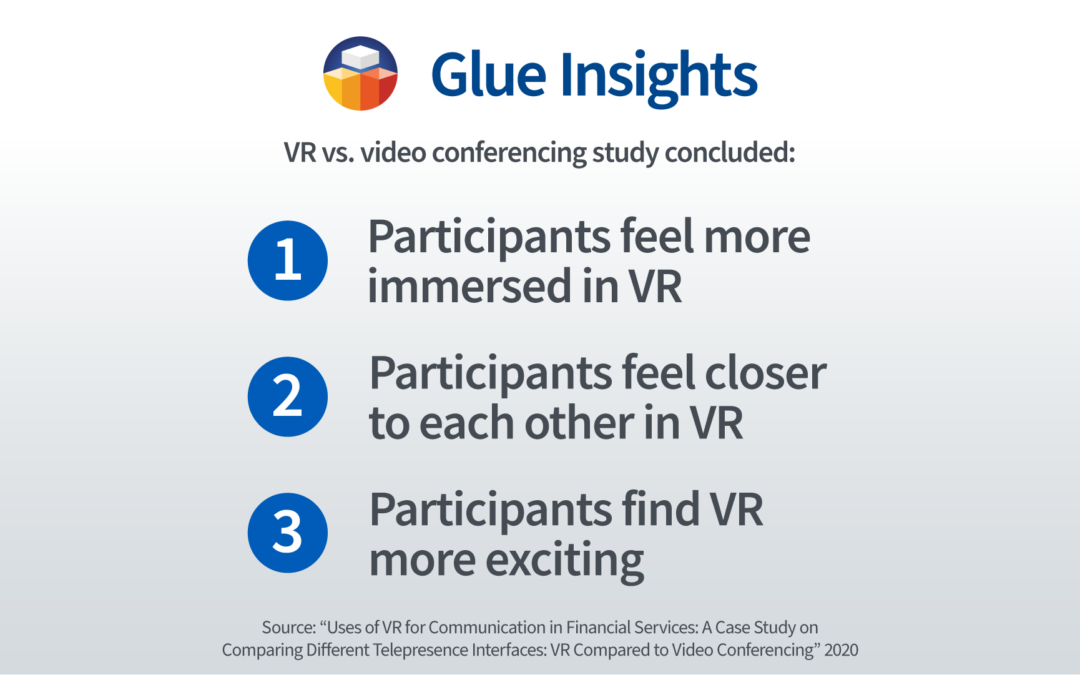 Glue Insights

VR vs. video conferencing study concluded:

1 Participants feel more immersed in VR

2 Participants feel closer to each other in VR

3 Participants find VR more exciting

Source: “Uses of VR for Communication in Financial Services: A Case Study on Comparing Different Telepresence Interfaces: VR Compared to Video Conferencing” 2020